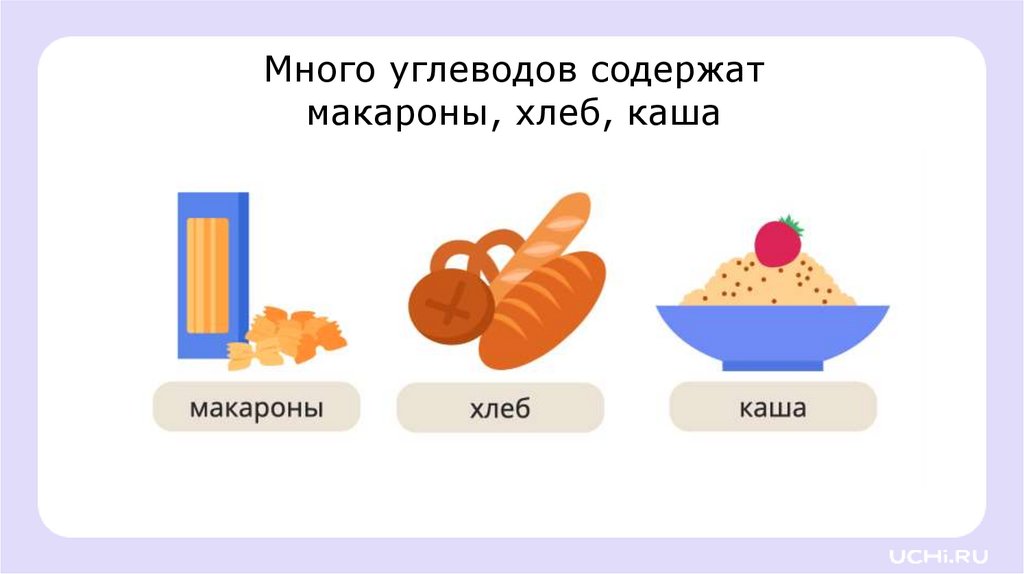 Много углеводов содержат макароны, хлеб, каша

макароны

хлеб

каша

UCHi.RU